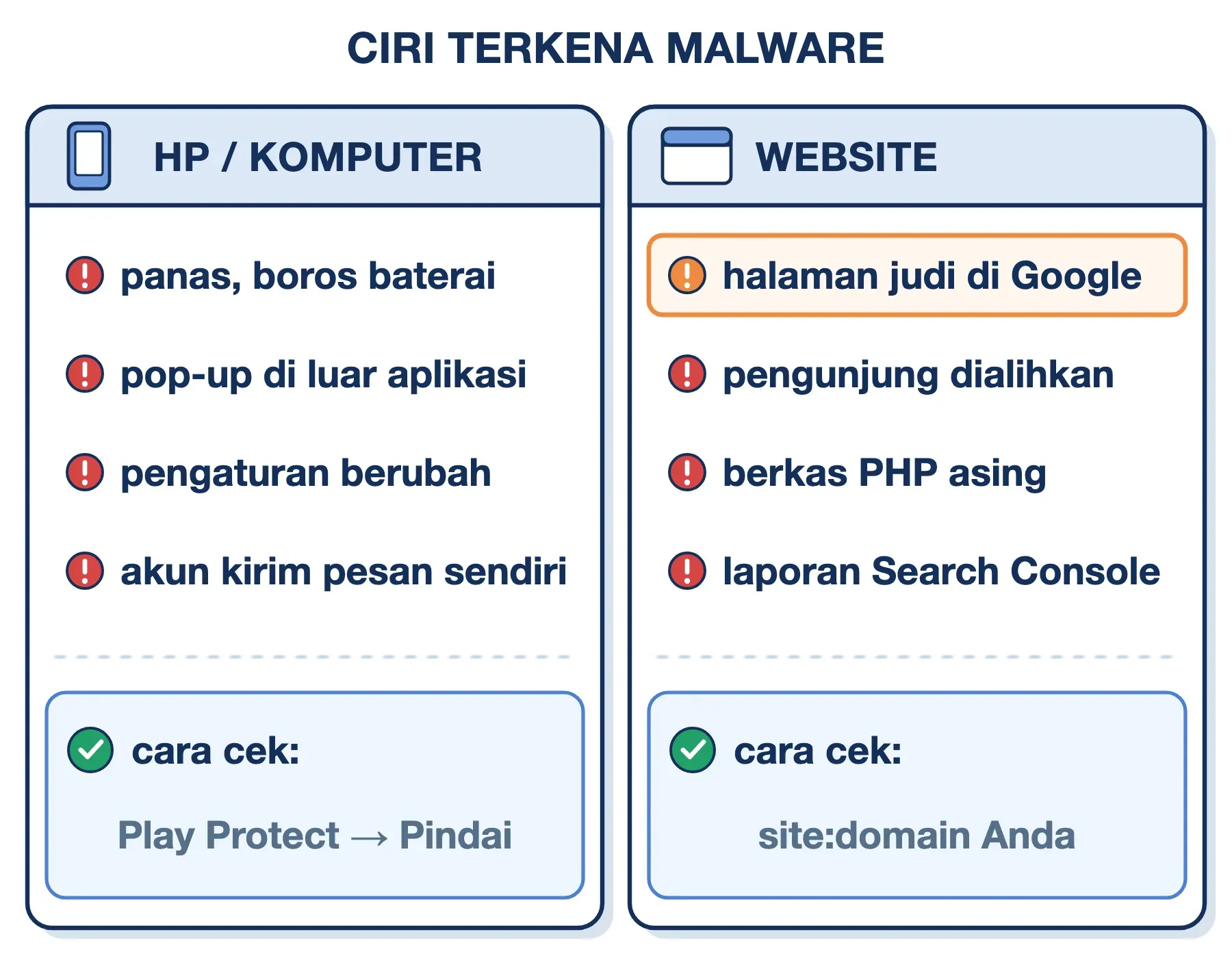 CIRI TERKENA MALWARE

HP / KOMPUTER

panas, boros baterai

pop-up di luar aplikasi

pengaturan berubah

akun kirim pesan sendiri

cara cek:

Play Protect → Pindai

WEBSITE

halaman judi di Google

pengunjung dialihkan

berkas PHP asing

laporan Search Console

cara cek:

site:domain Anda